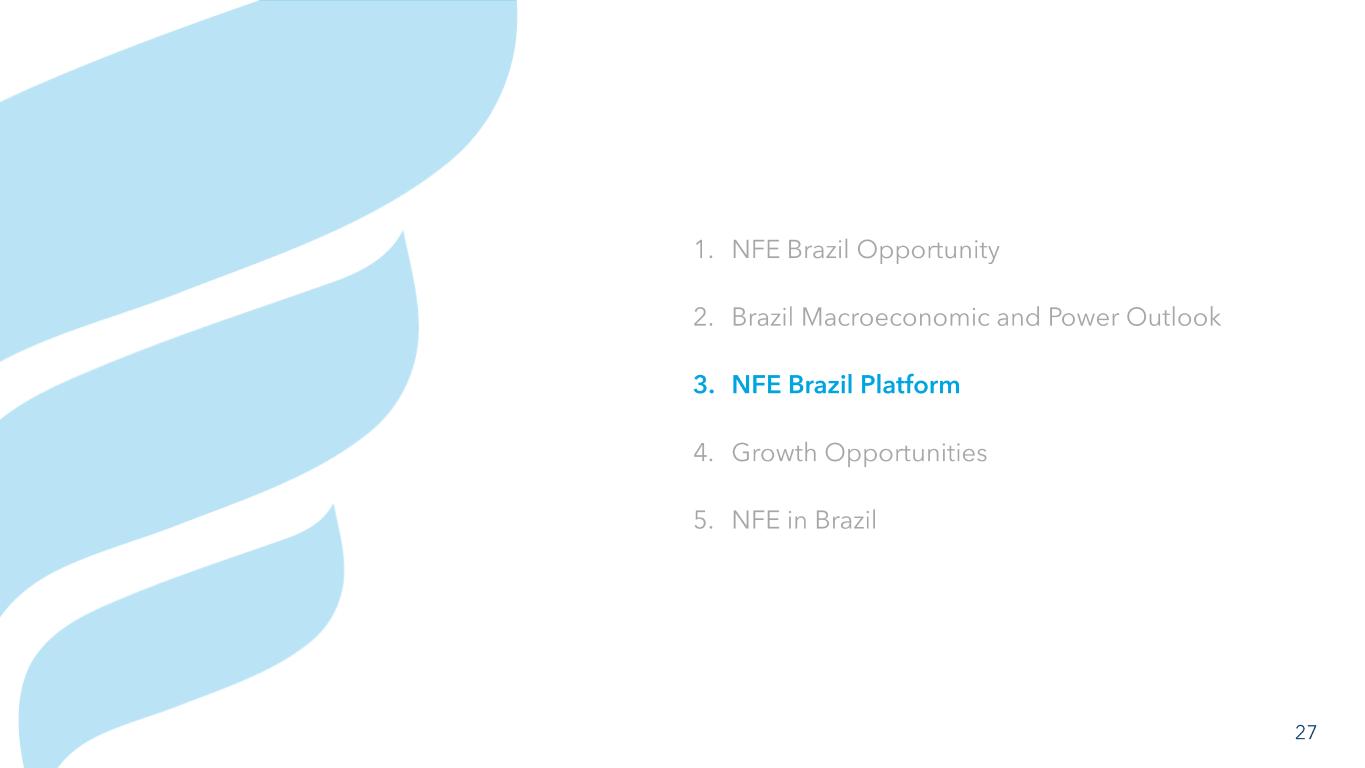 1. NFE Brazil Opportunity

2. Brazil Macroeconomic and Power Outlook

3. NFE Brazil Platform

4. Growth Opportunities

5. NFE in Brazil

27